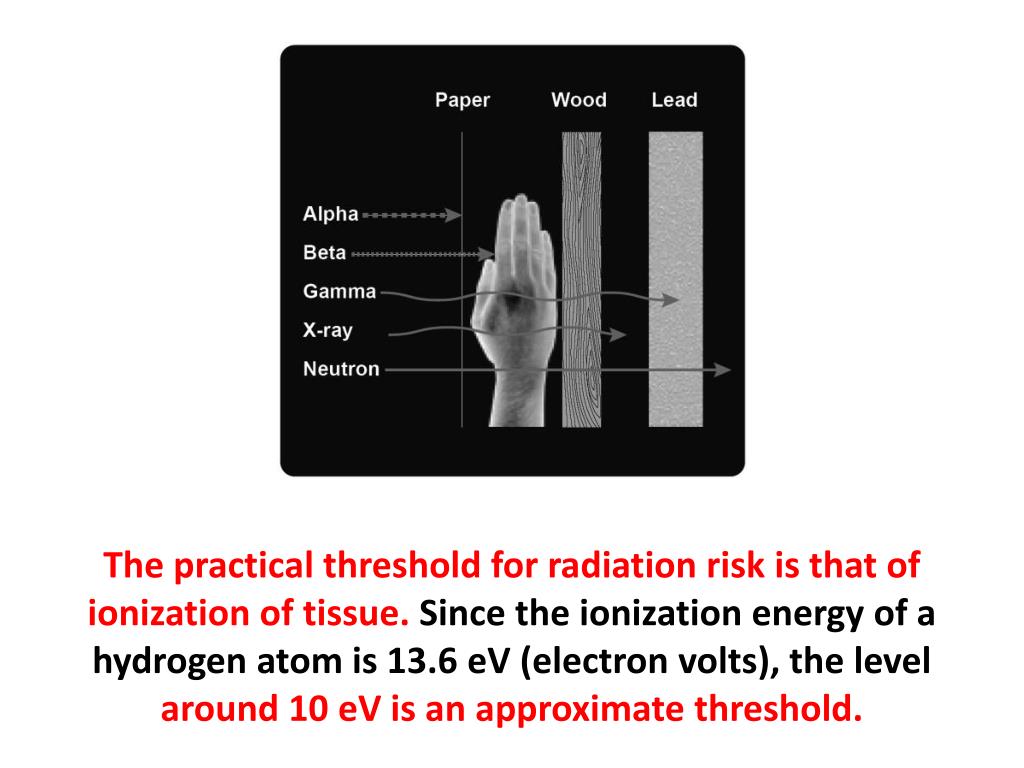 Paper
Wood
Lead

Alpha
Beta
Gamma
X-ray
Neutron

The practical threshold for radiation risk is that of ionization of tissue. Since the ionization energy of a hydrogen atom is 13.6 eV (electron volts), the level around 10 eV is an approximate threshold.